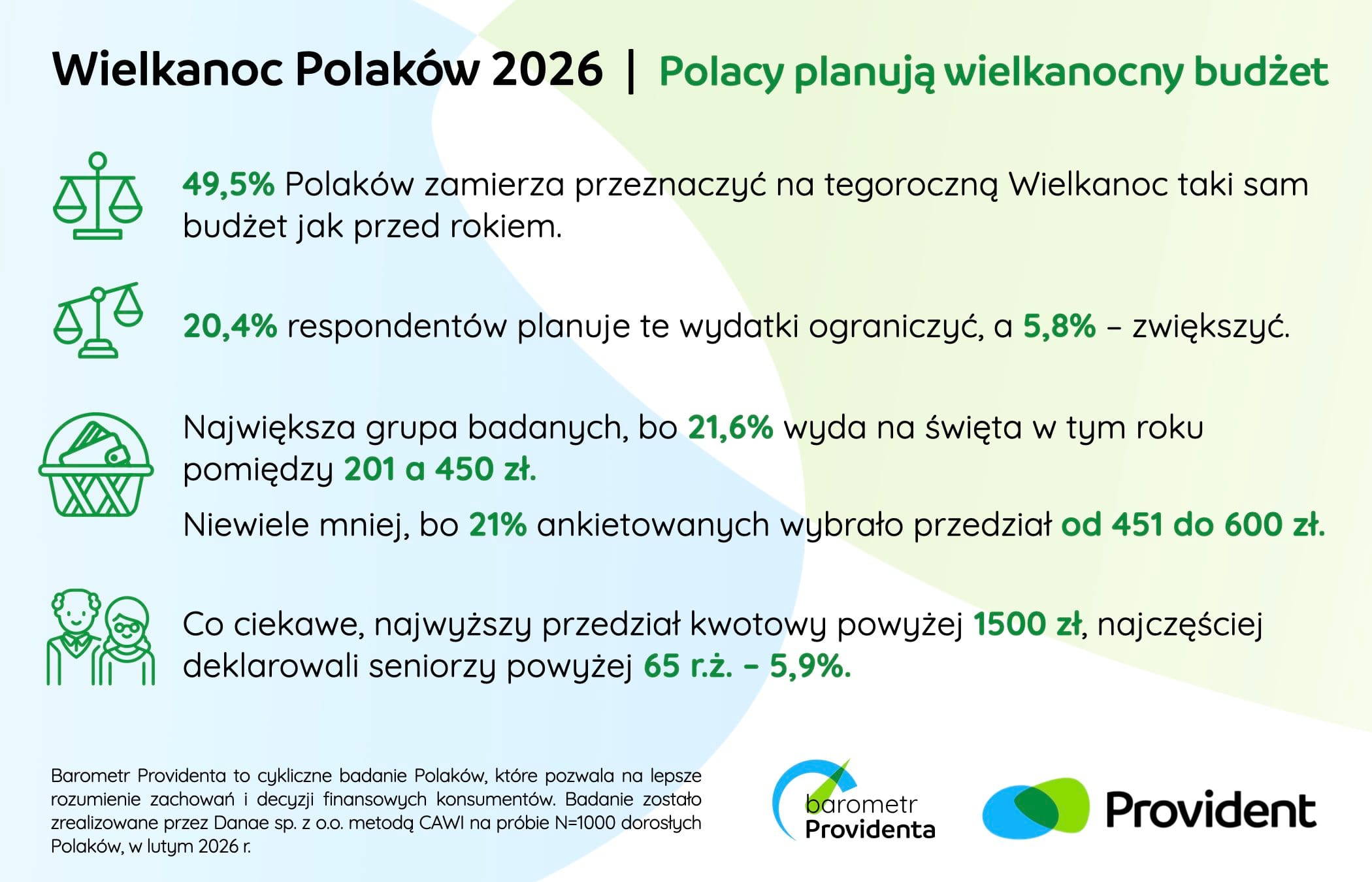 Wielkanoc Polaków 2026 | Polacy planują wielkanocny budżet

49,5% Polaków zamierza przeznaczyć na tegoroczną Wielkanoc taki sam budżet jak przed rokiem.

20,4% respondentów planuje te wydatki ograniczyć, a 5,8% – zwiększyć.

Największa grupa badanych, bo 21,6% wyda na święta w tym roku pomiędzy 201 a 450 zł.

Niewiele mniej, bo 21% ankietowanych wybrało przedział od 451 do 600 zł.

Co ciekawe, najwyższy przedział kwotowy powyżej 1500 zł, najczęściej deklarowali seniorzy powyżej 65 r.ż. – 5,9%.

Barometr Providenta to cykliczne badanie Polaków, które pozwala na lepsze rozumienie zachowań i decyzji finansowych konsumentów. Badanie zostało zrealizowane przez Danae sp. z o.o. metodą CAWI na próbie N=1000 dorosłych Polaków, w lutym 2026 r.

barometr Providenta

Provident